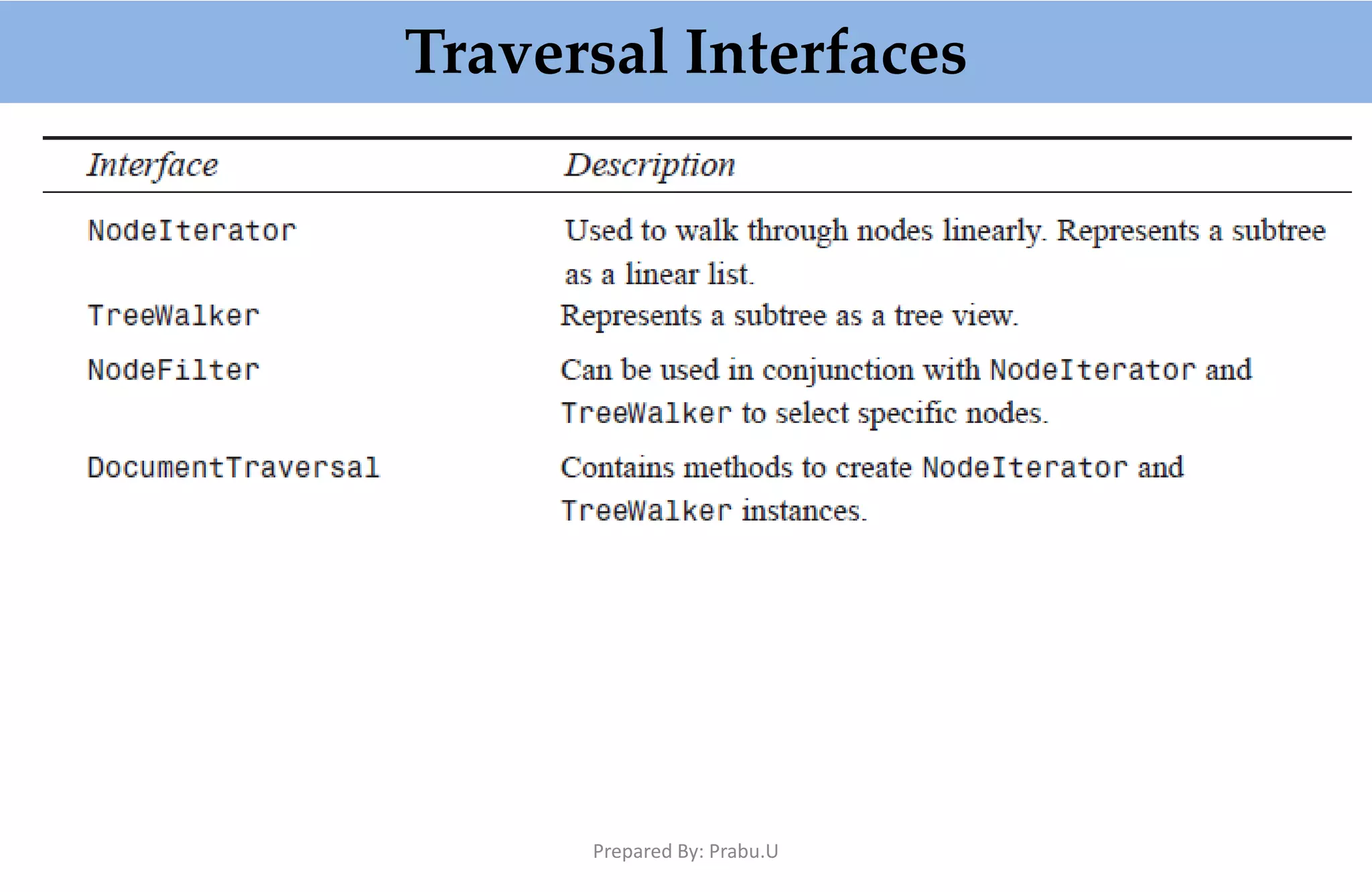 Traversal Interfaces

| Interface | Description |
|---|---|
| NodeIterator | Used to walk through nodes linearly. Represents a subtree as a linear list. |
| TreeWalker | Represents a subtree as a tree view. |
| NodeFilter | Can be used in conjunction with NodeIterator and TreeWalker to select specific nodes. |
| DocumentTraversal | Contains methods to create NodeIterator and TreeWalker instances. |

Prepared By: Prabu.U